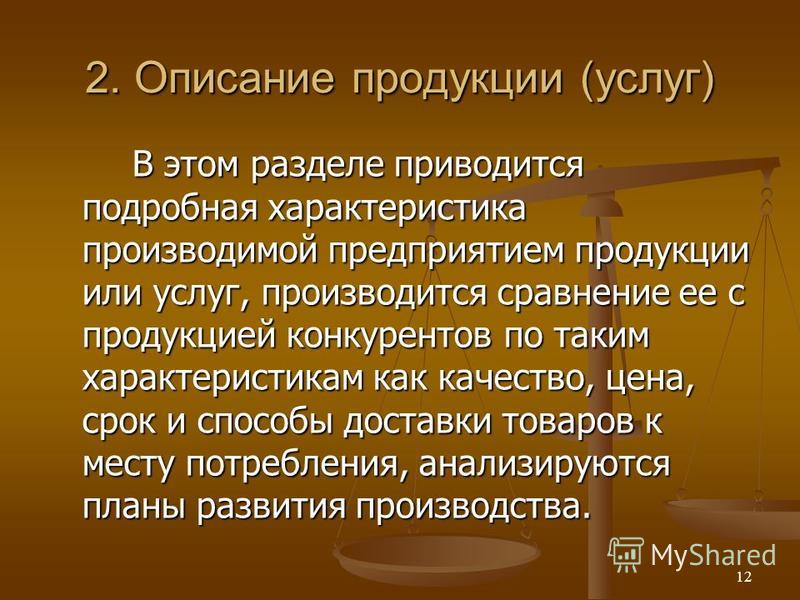 2. Описание продукции (услуг)

В этом разделе приводится подробная характеристика производимой предприятием продукции или услуг, производится сравнение ее с продукцией конкурентов по таким характеристикам как качество, цена, срок и способы доставки товаров к месту потребления, анализируются планы развития производства.

MyShared

12